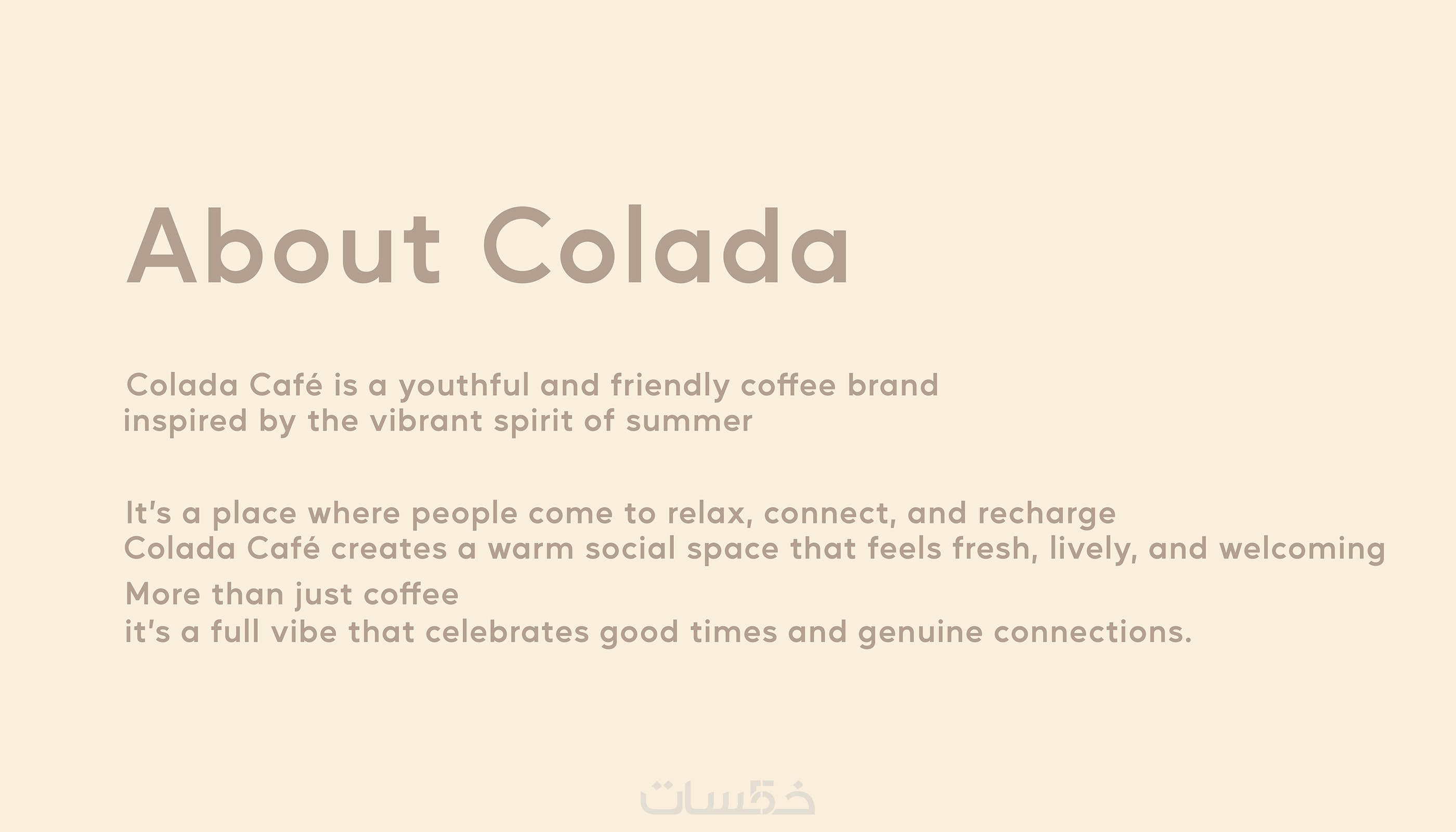 About Colada

Colada Café is a youthful and friendly coffee brand inspired by the vibrant spirit of summer

It's a place where people come to relax, connect, and recharge
Colada Café creates a warm social space that feels fresh, lively, and welcoming
More than just coffee
it's a full vibe that celebrates good times and genuine connections.

خمسات